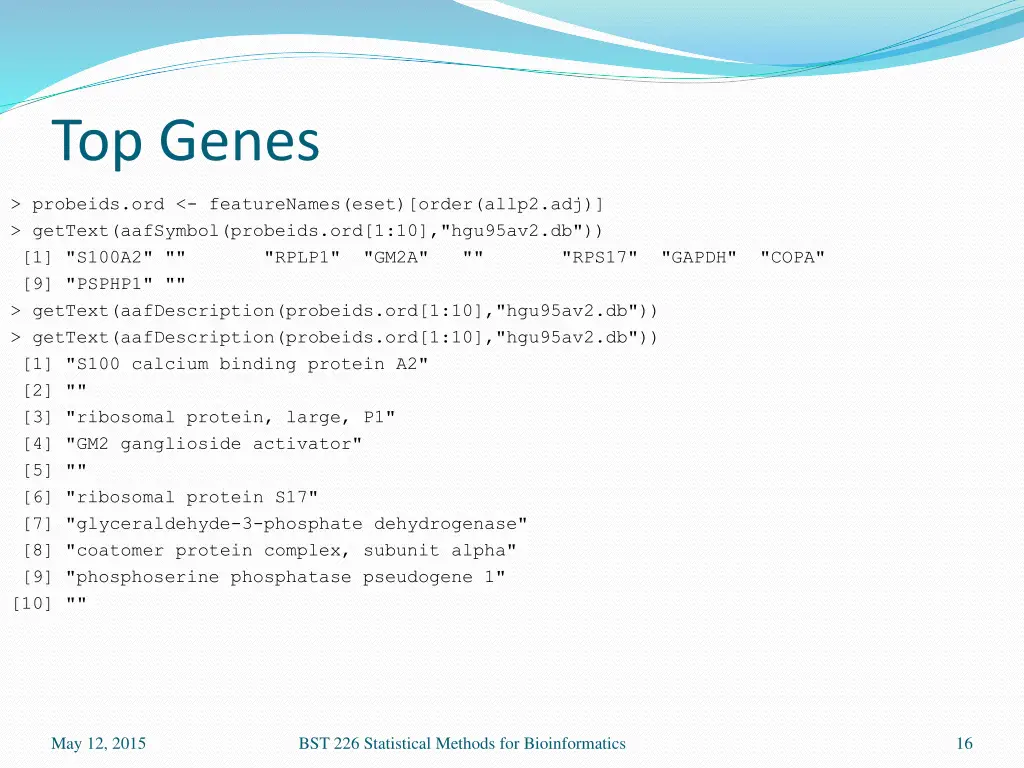 Top Genes

> probeids.ord <- featureNames(eset)[order(allp2.adj)]
> getText(aafSymbol(probeids.ord[1:10],"hgu95av2.db"))
 [1] "S100A2" ""       "RPLP1"  "GM2A"   ""       "RPS17"  "GAPDH"  "COPA"
 [9] "PSPHP1" ""
> getText(aafDescription(probeids.ord[1:10],"hgu95av2.db"))
> getText(aafDescription(probeids.ord[1:10],"hgu95av2.db"))
 [1] "S100 calcium binding protein A2"
 [2] ""
 [3] "ribosomal protein, large, P1"
 [4] "GM2 ganglioside activator"
 [5] ""
 [6] "ribosomal protein S17"
 [7] "glyceraldehyde-3-phosphate dehydrogenase"
 [8] "coatomer protein complex, subunit alpha"
 [9] "phosphoserine phosphatase pseudogene 1"
[10] ""

May 12, 2015

BST 226 Statistical Methods for Bioinformatics

16